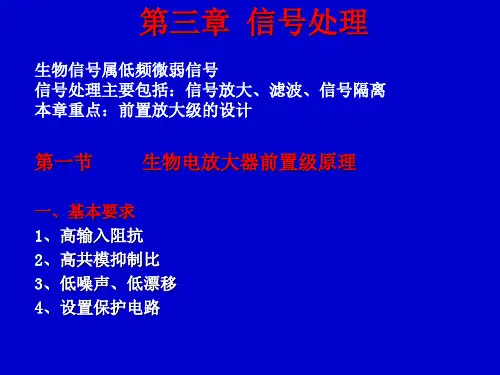 第三章 信号处理

生物信号属低频微弱信号
信号处理主要包括：信号放大、滤波、信号隔离
本章重点：前置放大级的设计

第一节 生物电放大器前置级原理

一、基本要求
1、高输入阻抗
2、高共模抑制比
3、低噪声、低漂移
4、设置保护电路